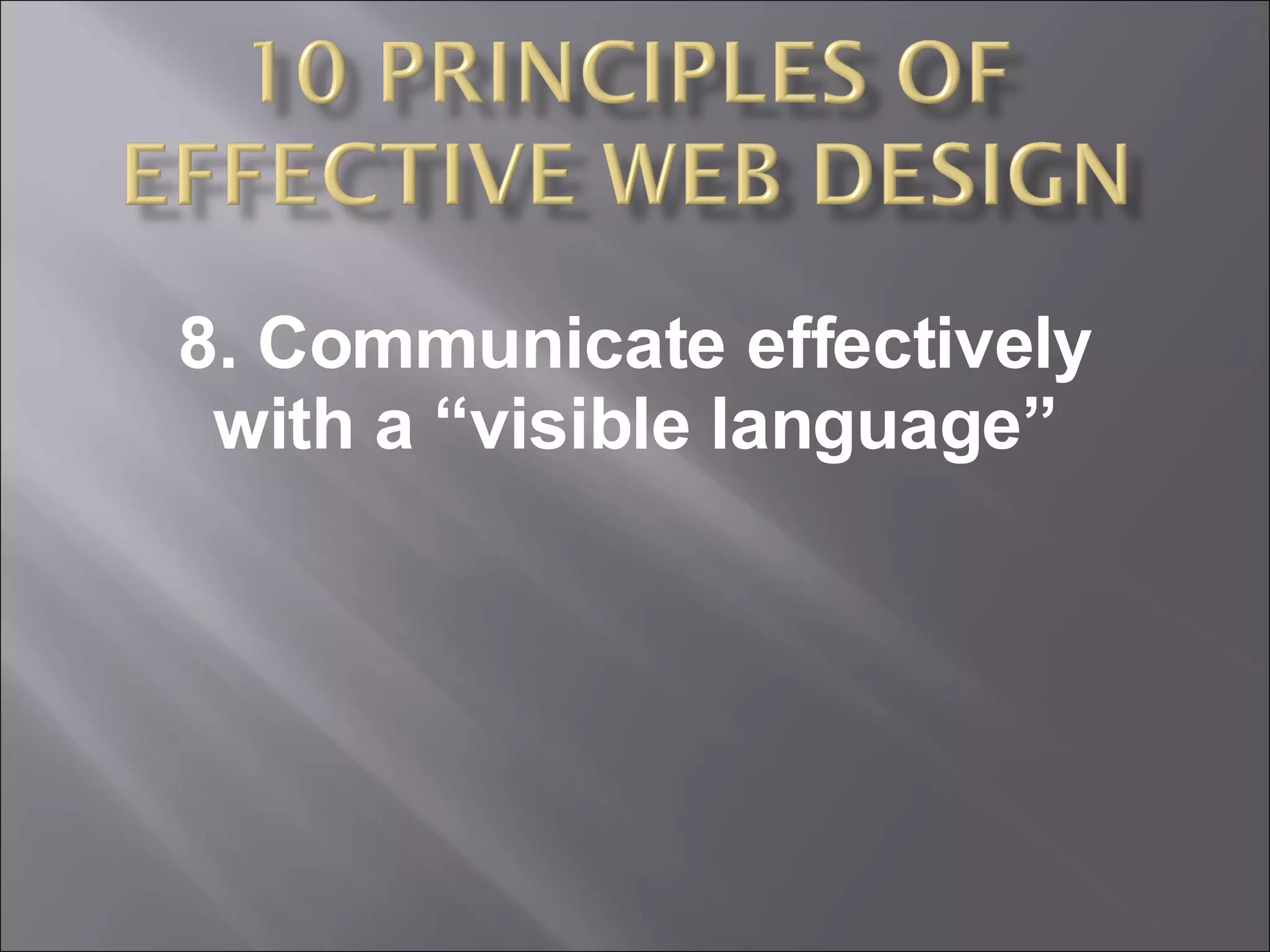 10 PRINCIPLES OF EFFECTIVE WEB DESIGN

8. Communicate effectively with a “visible language”